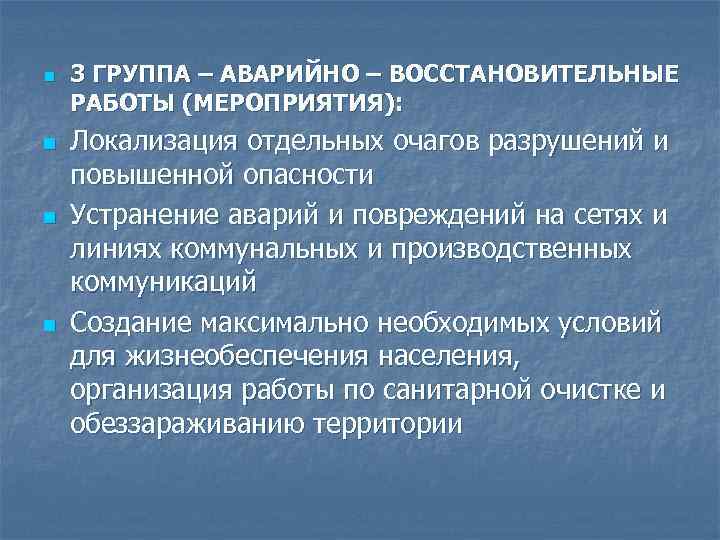 3 ГРУППА – АВАРИЙНО – ВОССТАНОВИТЕЛЬНЫЕ РАБОТЫ (МЕРОПРИЯТИЯ):

Локализация отдельных очагов разрушений и повышенной опасности

Устранение аварий и повреждений на сетях и линиях коммунальных и производственных коммуникаций

Создание максимально необходимых условий для жизнеобеспечения населения, организация работы по санитарной очистке и обеззараживанию территории